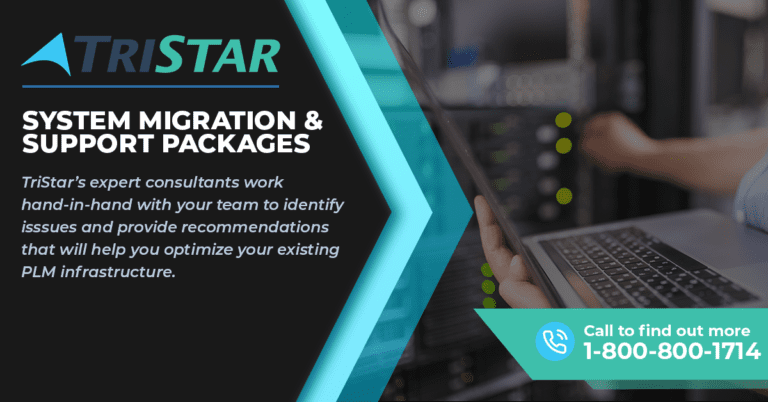 TRISTAR

SYSTEM MIGRATION & SUPPORT PACKAGES

TriStar's expert consultants work hand-in-hand with your team to identify isssues and provide recommendations that will help you optimize your existing PLM infrastructure.

Call to find out more
1-800-800-1714